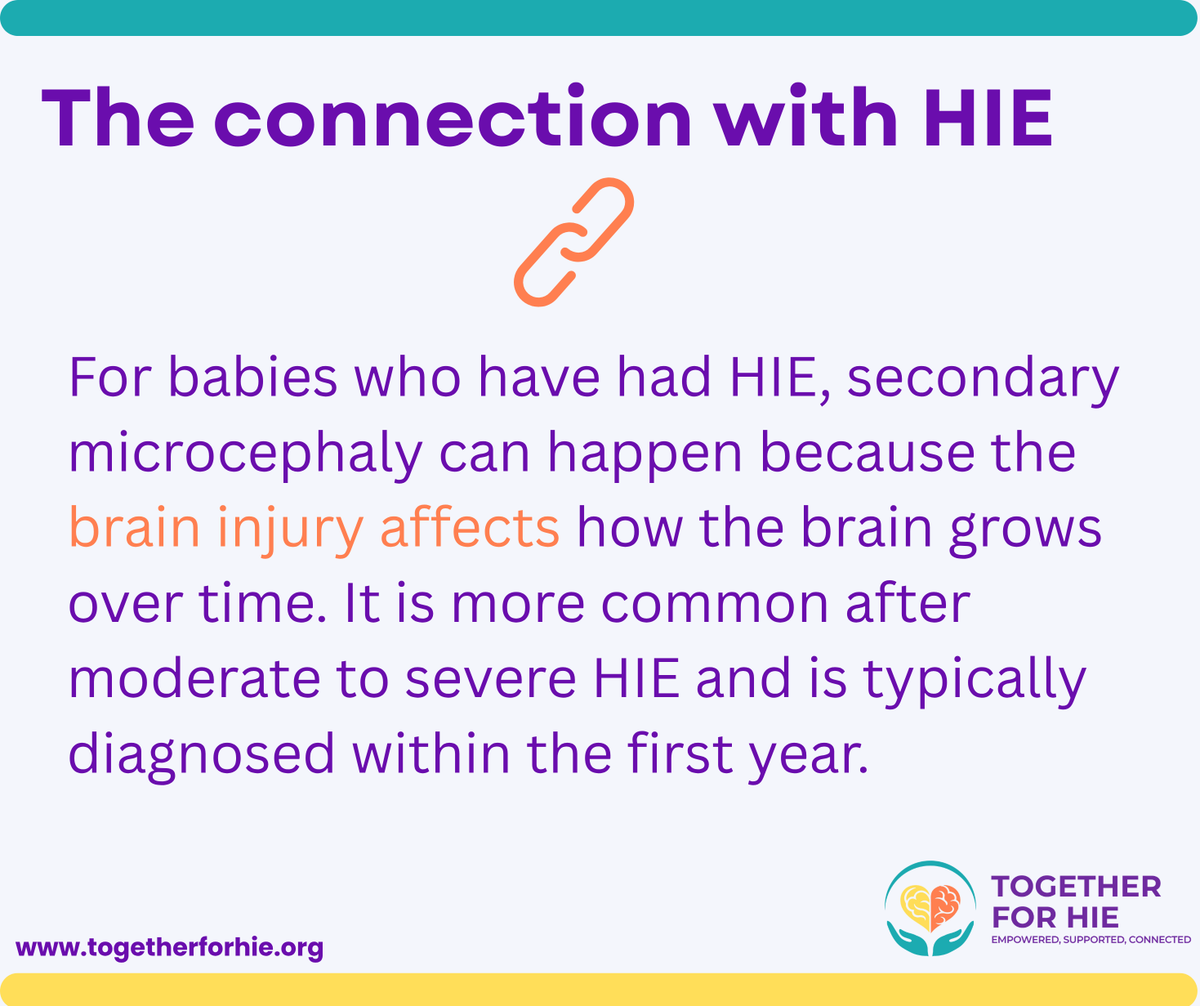 The connection with HIE

For babies who have had HIE, secondary microcephaly can happen because the brain injury affects how the brain grows over time. It is more common after moderate to severe HIE and is typically diagnosed within the first year.

www.togetherforhie.org

TOGETHER FOR HIE
EMPOWERED, SUPPORTED, CONNECTED